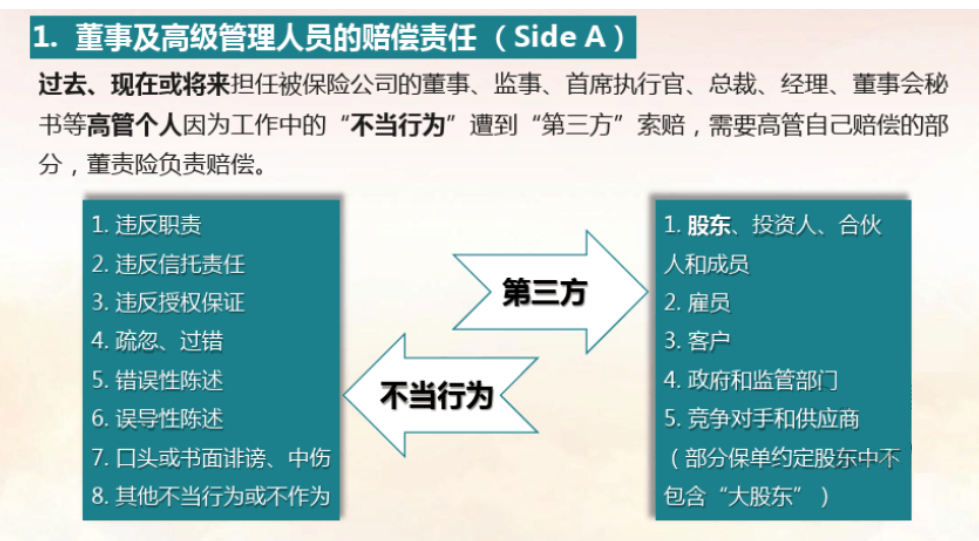 1. 董事及高级管理人员的赔偿责任（Side A）

过去、现在或将来担任被保险公司的董事、监事、首席执行官、总裁、经理、董事会秘书等高管个人因为工作中的“不当行为”遭到“第三方”索赔，需要高管自己赔偿的部分，董责险负责赔偿。

1. 违反职责
2. 违反信托责任
3. 违反授权保证
4. 疏忽、过错
5. 错误性陈述
6. 误导性陈述
7. 口头或书面诽谤、中伤
8. 其他不当行为或不作为

第三方

不当行为

1. 股东、投资人、合伙人和成员
2. 雇员
3. 客户
4. 政府和监管部门
5. 竞争对手和供应商
（部分保单约定股东中不包含“大股东”）